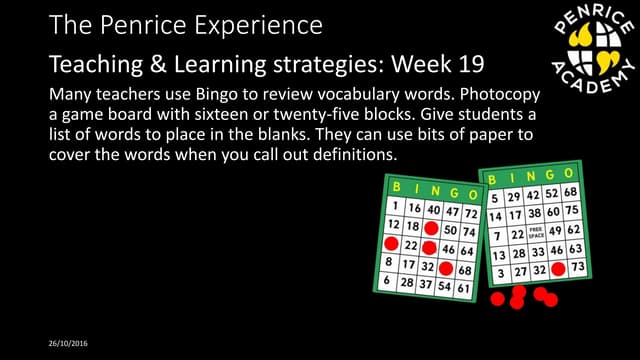 The Penrice Experience

PENRICE ACADEMY

Teaching & Learning strategies: Week 19

Many teachers use Bingo to review vocabulary words. Photocopy a game board with sixteen or twenty-five blocks. Give students a list of words to place in the blanks. They can use bits of paper to cover the words when you call out definitions.

| B | I | N | G | O |
|---|---|---|---|---|
| 1 | 16 | 40 | 47 | 72 |
| 12 | 18 | | 50 | 74 |
| | 22 | | 46 | 64 |
| 8 | 17 | 32 | | 68 |
| 6 | 28 | 37 | 54 | 61 |

| B | I | N | G | O |
|---|---|---|---|---|
| 5 | 29 | 42 | 52 | 68 |
| 14 | 17 | 38 | 60 | 75 |
| 7 | 22 | FREE SPACE | 49 | 62 |
| 13 | 28 | 33 | 46 | 63 |
| 3 | 27 | 32 | | 73 |

26/10/2016